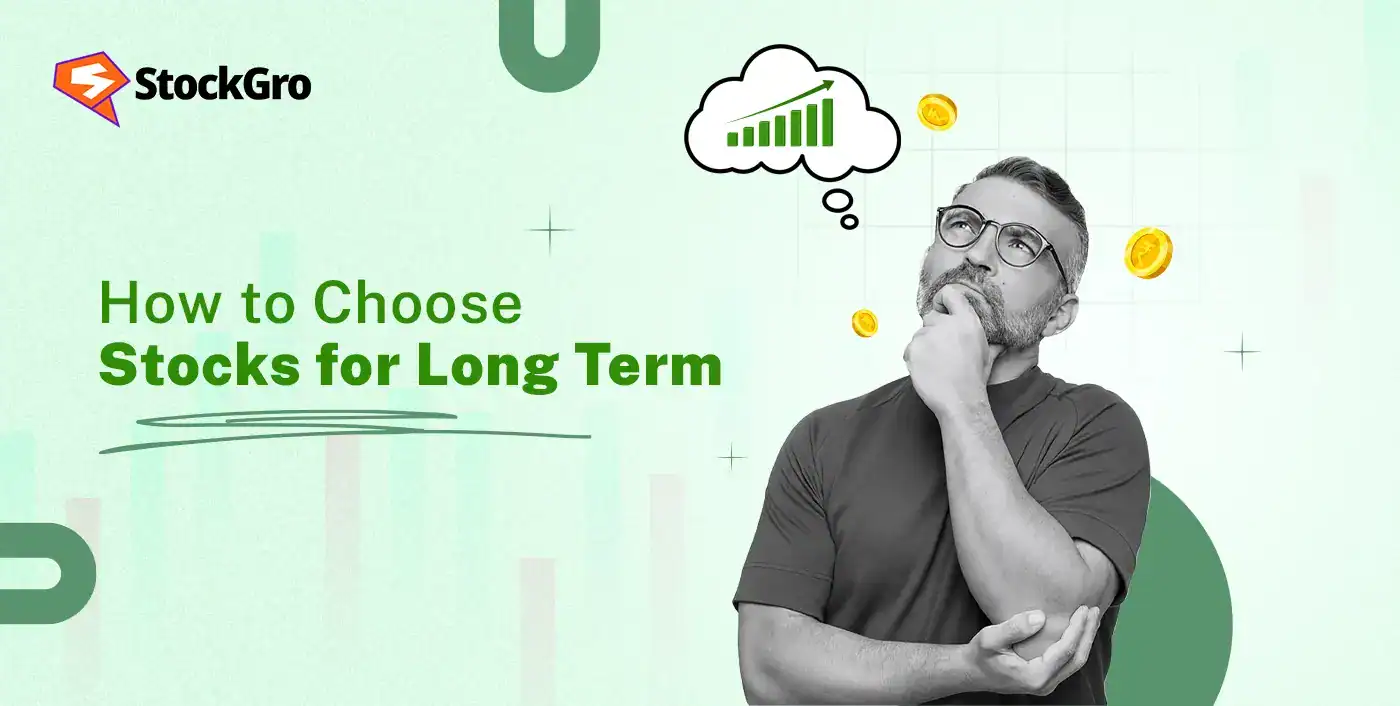 StockGro

How to Choose
Stocks for Long Term